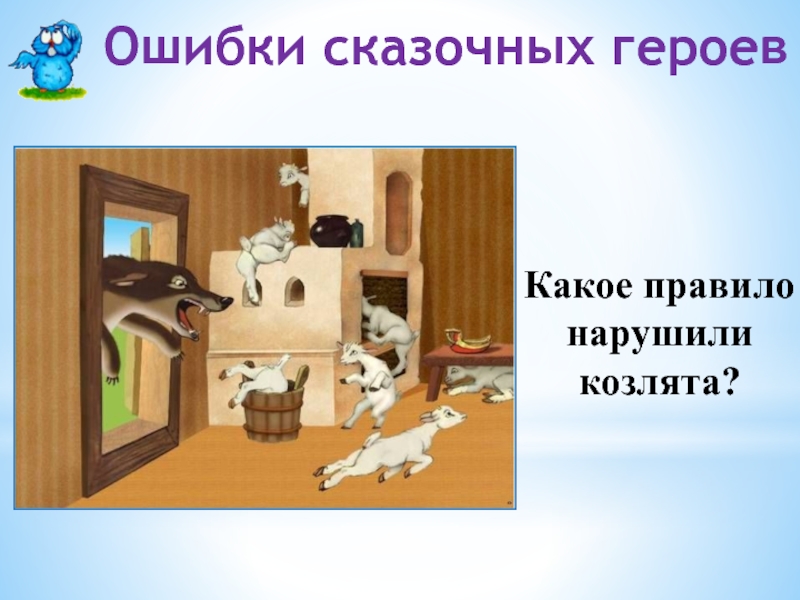 Ошибки сказочных героев

Какое правило нарушили козлята?